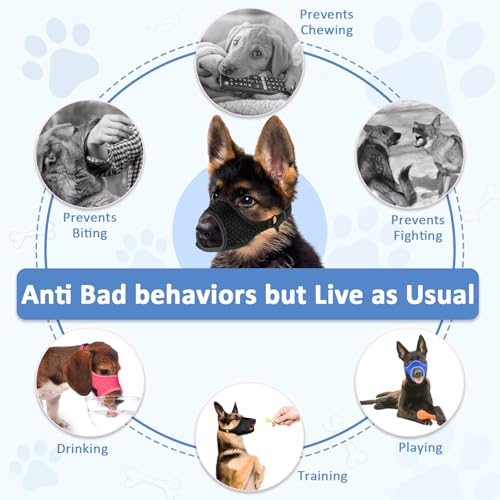 Prevents
Chewing

Prevents
Biting

Prevents
Fighting

Anti Bad behaviors but Live as Usual

Drinking

Training

Playing